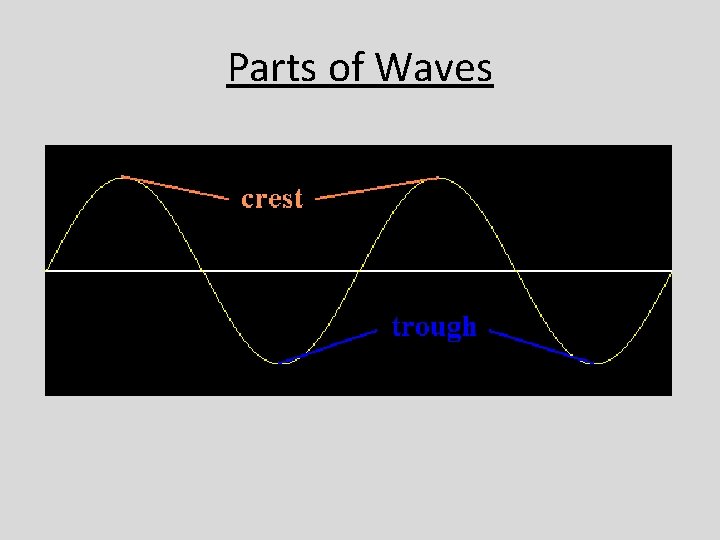 Parts of Waves

crest

trough